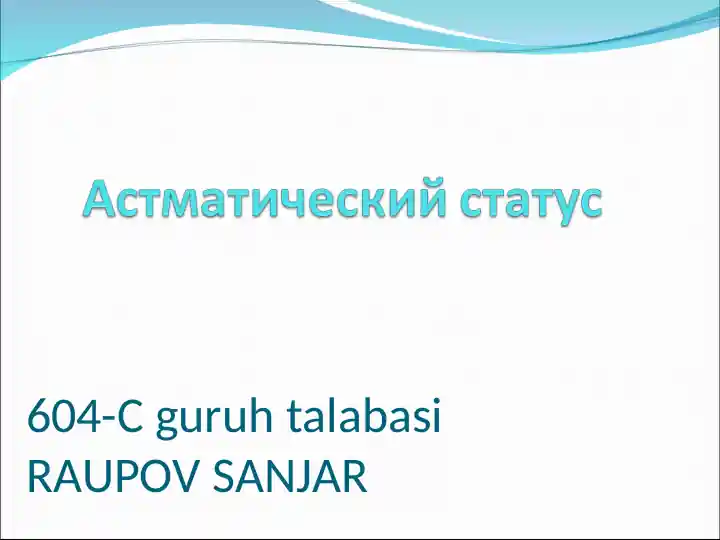 Астматический статус

604-C guruh talabasi
RAUPOV SANJAR